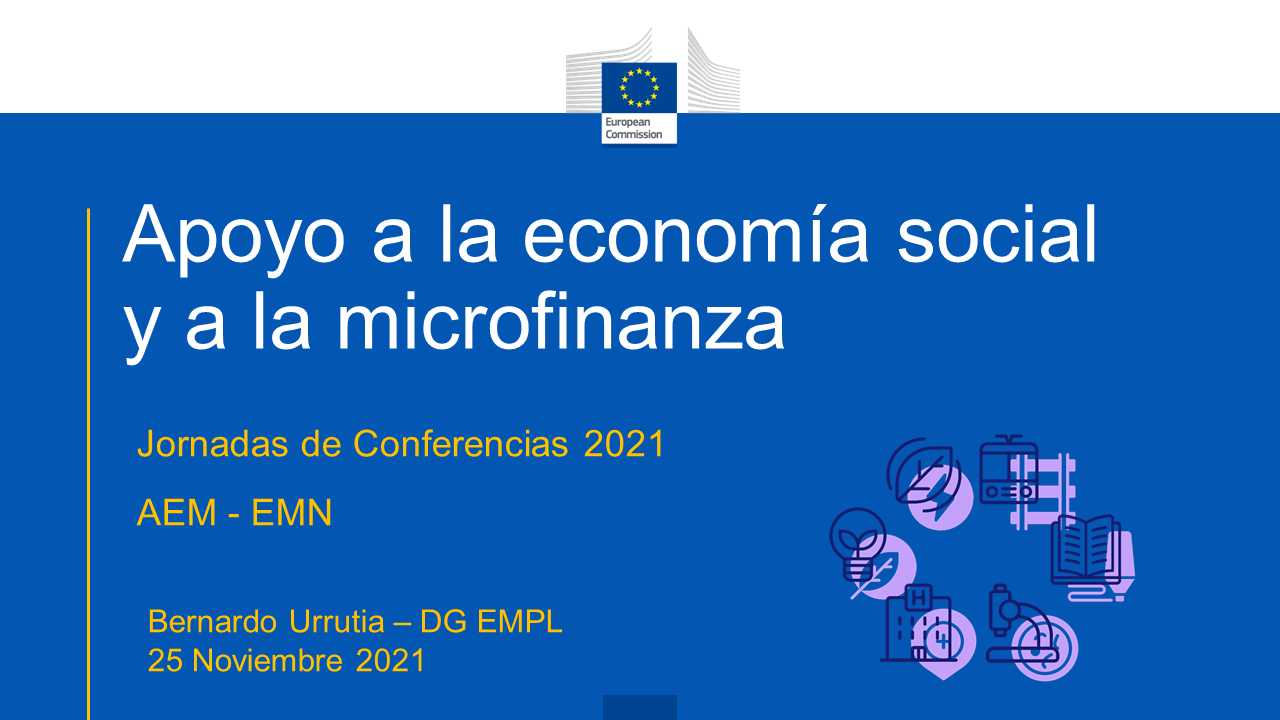 European Commission

Apoyo a la economía social y a la microfinanza

Jornadas de Conferencias 2021

AEM - EMN

Bernardo Urrutia – DG EMPL
25 Noviembre 2021